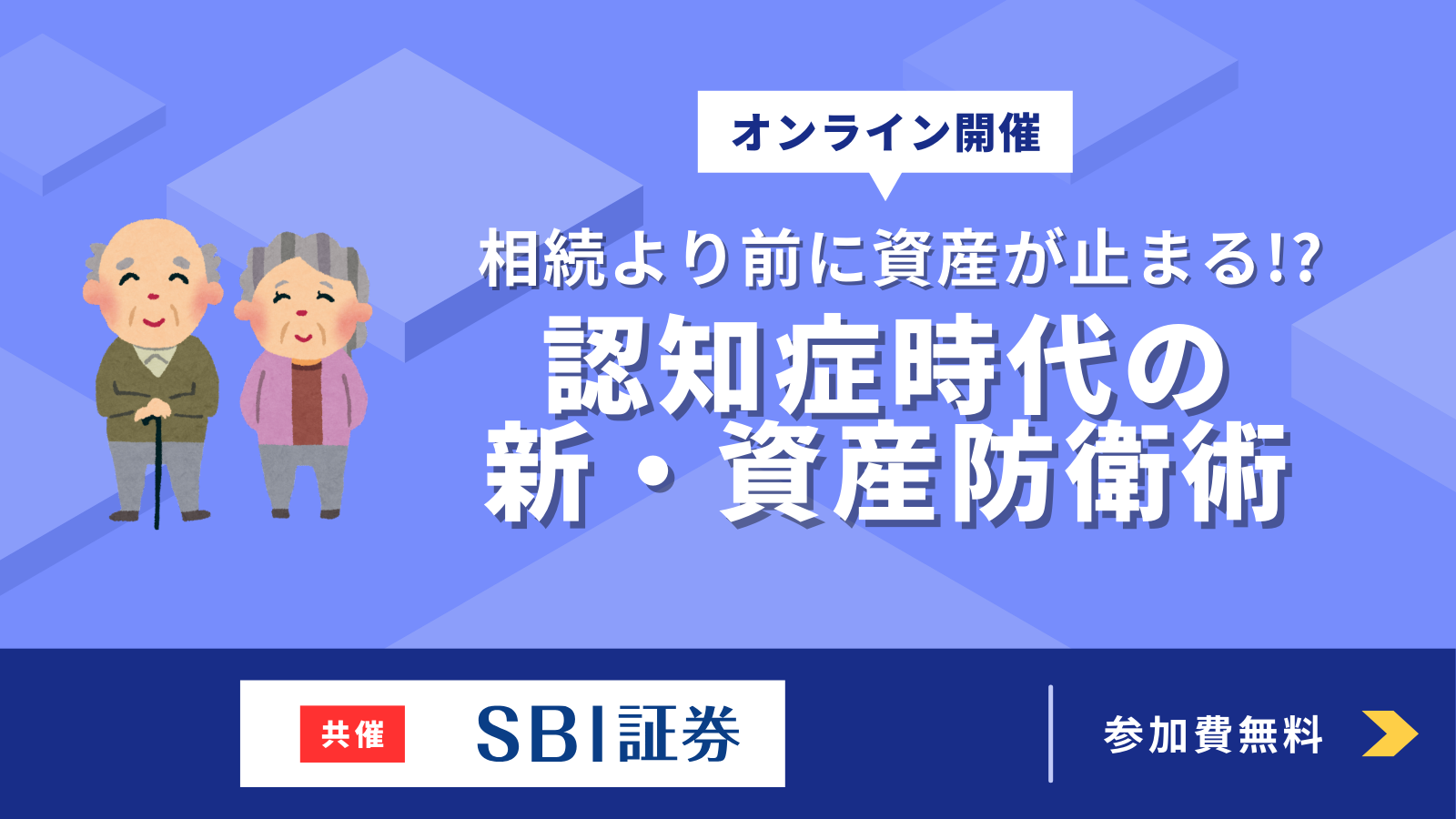 オンライン開催

相続より前に資産が止まる!?

認知症時代の
新・資産防衛術

共催 SBI証券

参加費無料